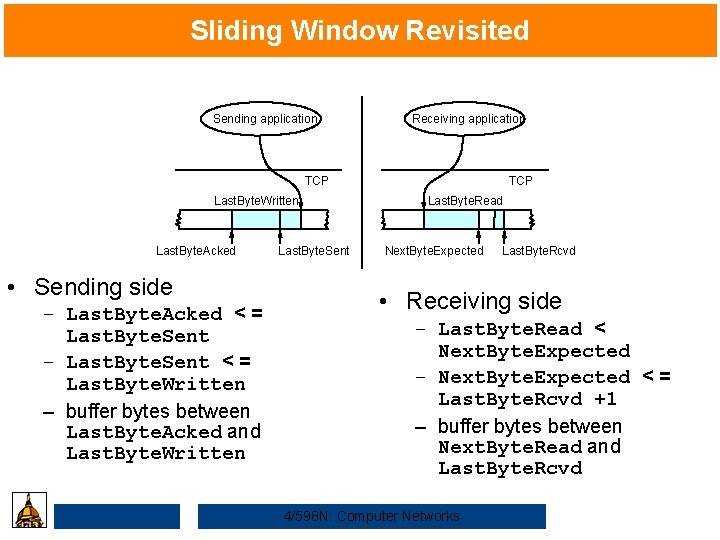 Sliding Window Revisited

Sending application

TCP

LastByteWritten

LastByteAcked

LastByteSent

Receiving application

TCP

LastByteRead

NextByteExpected

LastByteRcvd

• Sending side
 – LastByteAcked <= LastByteSent
 – LastByteSent <= LastByteWritten
 – buffer bytes between LastByteAcked and LastByteWritten

• Receiving side
 – LastByteRead < NextByteExpected
 – NextByteExpected <= LastByteRcvd +1
 – buffer bytes between NextByteRead and LastByteRcvd

4/598N: Computer Networks